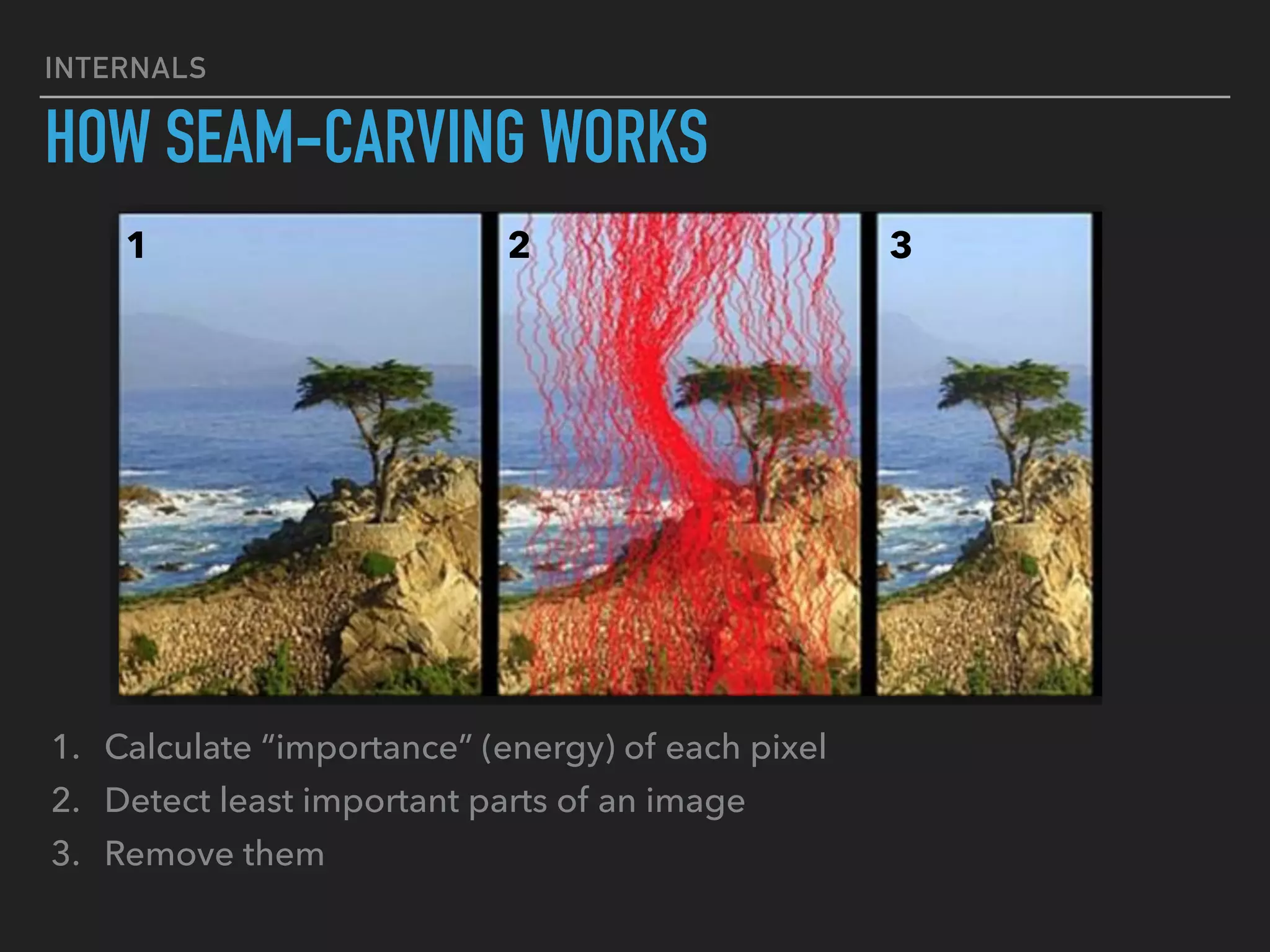 INTERNALS

HOW SEAM-CARVING WORKS

1

2

3

1. Calculate “importance” (energy) of each pixel
2. Detect least important parts of an image
3. Remove them